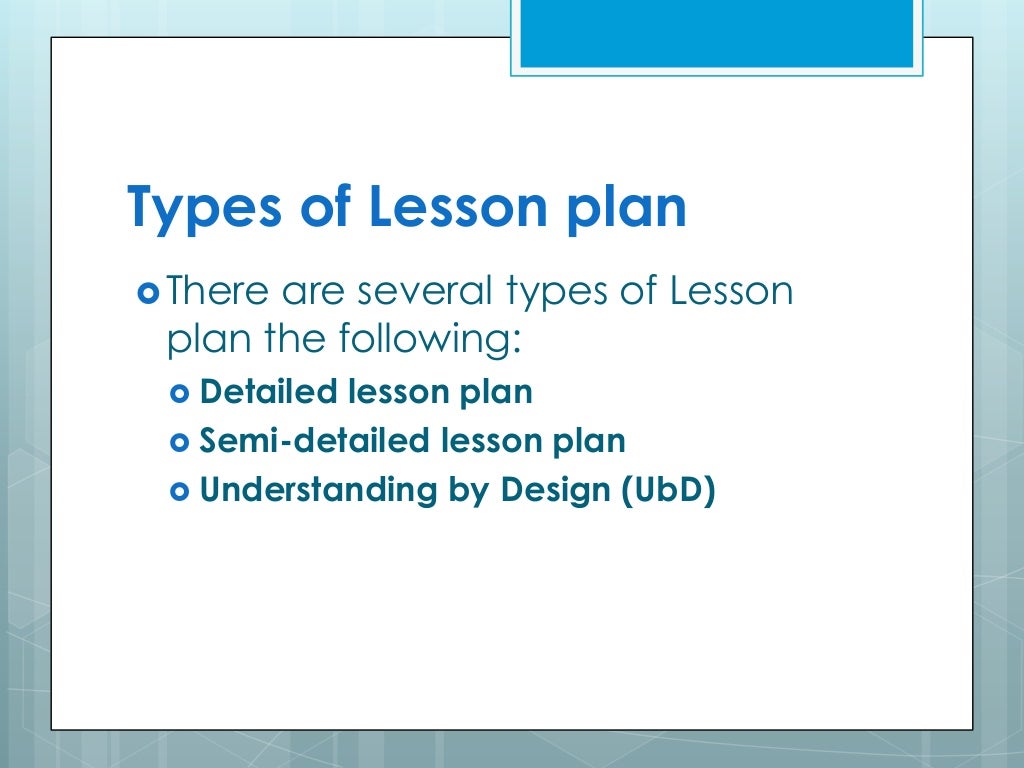 Types of Lesson plan

There are several types of Lesson plan the following:

Detailed lesson plan

Semi-detailed lesson plan

Understanding by Design (UbD)